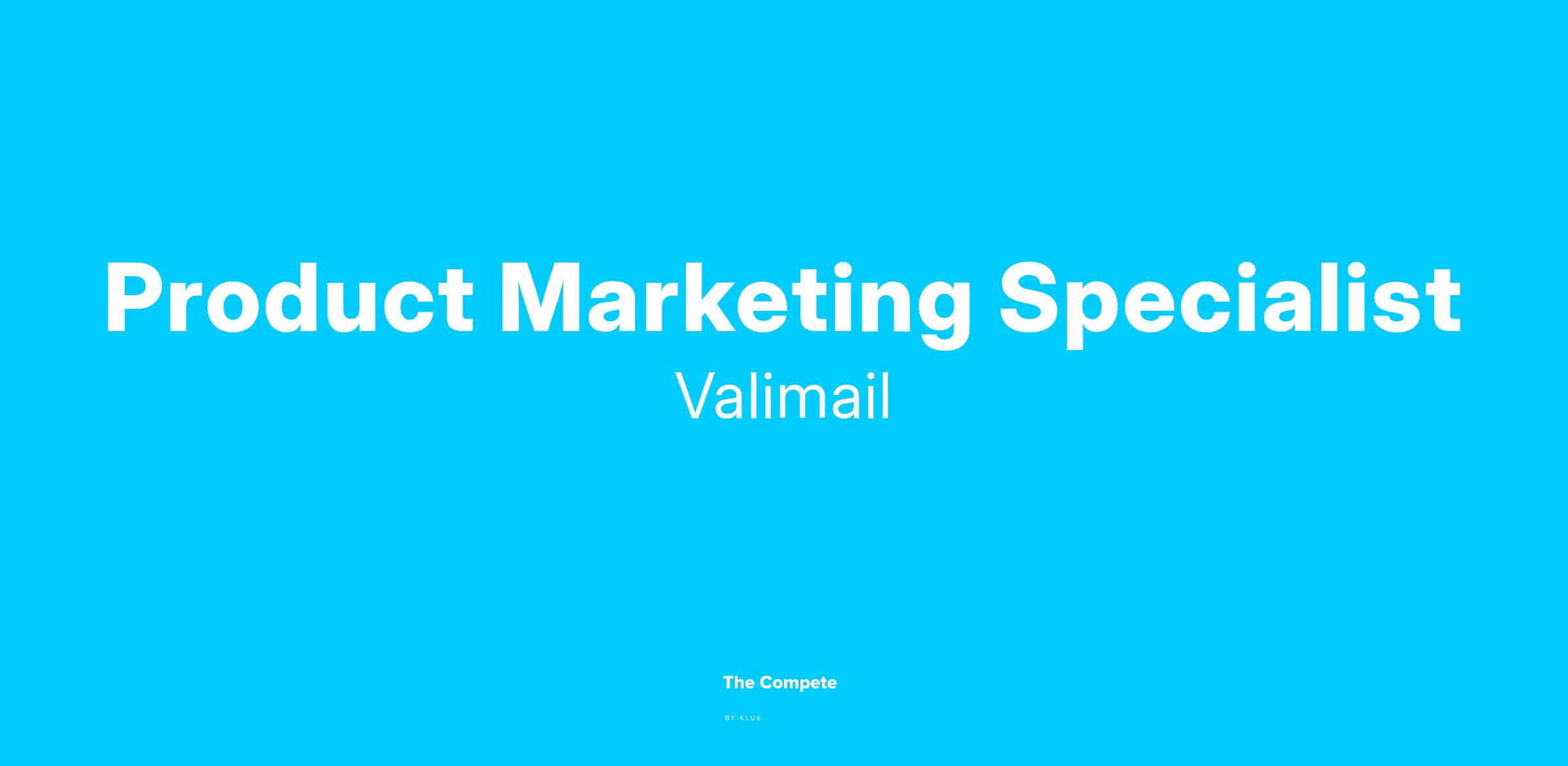 Product Marketing Specialist

Valimail

The Compete

BY KLUE